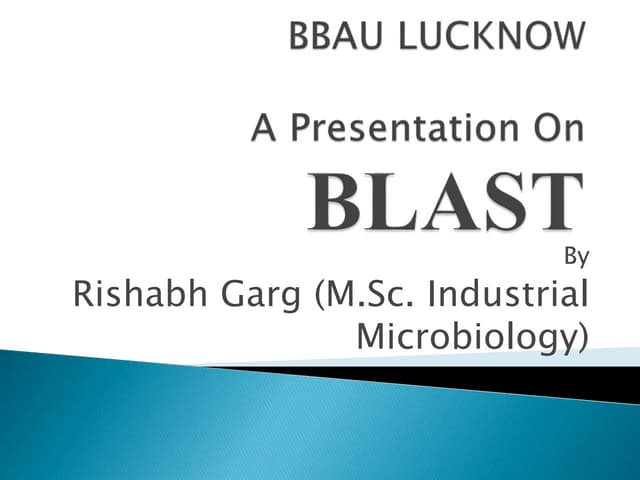 BBAU LUCKNOW

A Presentation On

BLAST

By

Rishabh Garg (M.Sc. Industrial Microbiology)